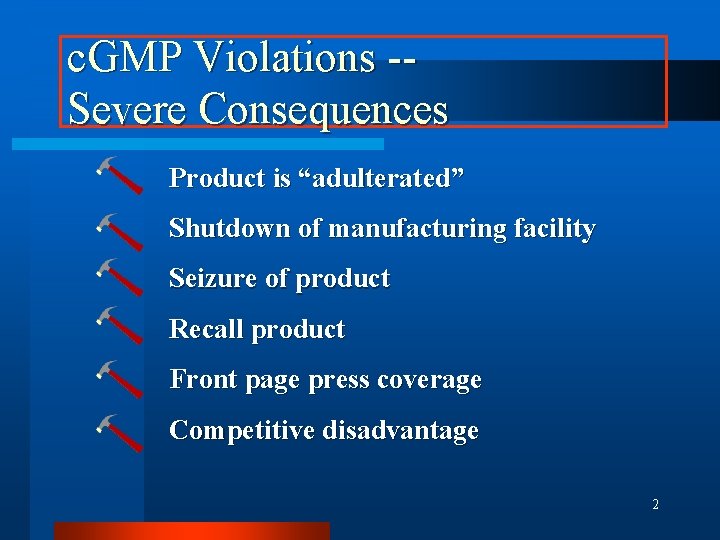 cGMP Violations -- Severe Consequences

Product is “adulterated”

Shutdown of manufacturing facility

Seizure of product

Recall product

Front page press coverage

Competitive disadvantage

2